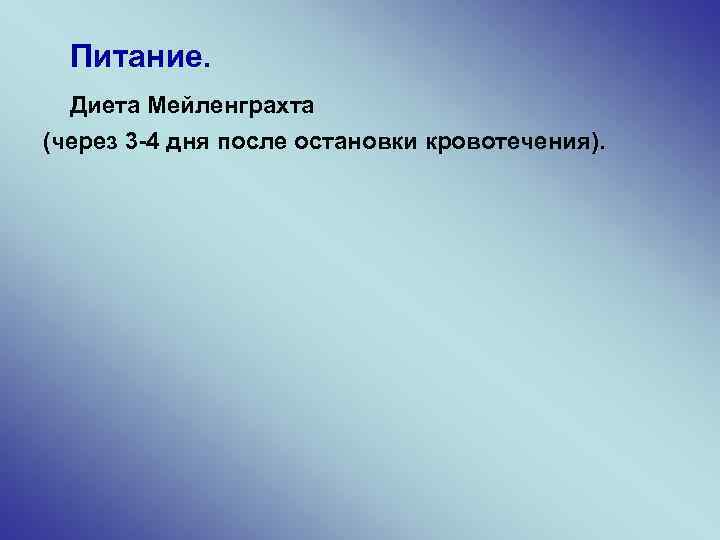 Питание.

Диета Мейленграхта
(через 3-4 дня после остановки кровотечения).